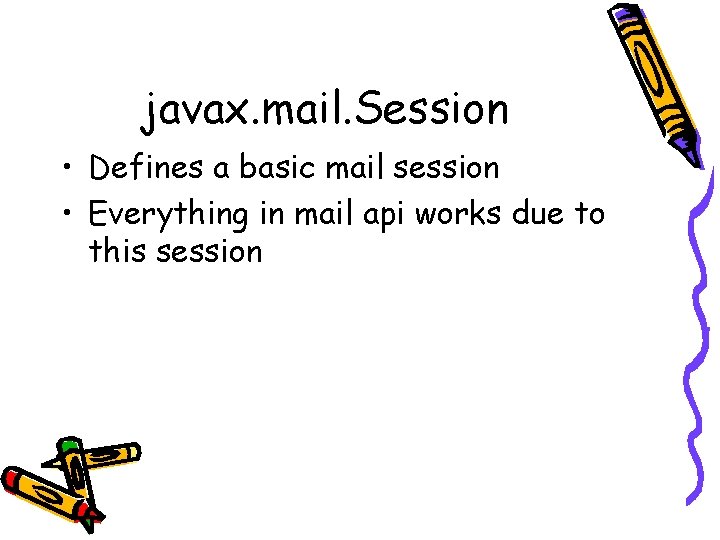 javax.mail.Session

• Defines a basic mail session
• Everything in mail api works due to this session